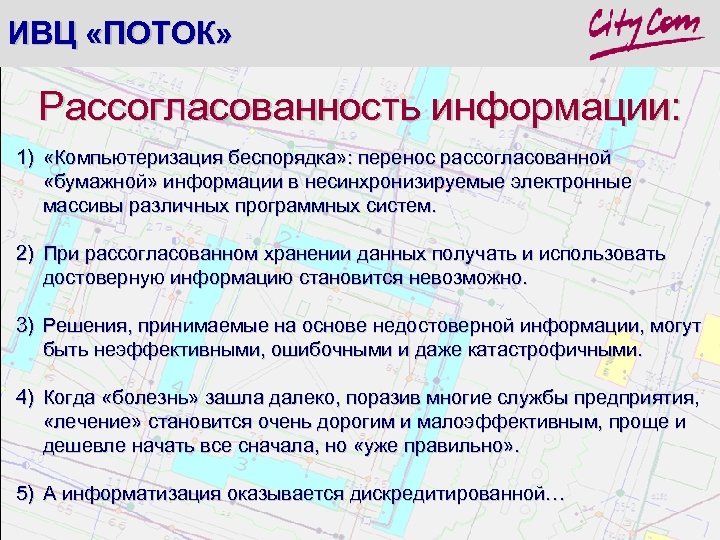 ИВЦ «ПОТОК»

CityCom

Рассогласованность информации:

1) «Компьютеризация беспорядка»: перенос рассогласованной «бумажной» информации в несинхронизируемые электронные массивы различных программных систем.

2) При рассогласованном хранении данных получать и использовать достоверную информацию становится невозможно.

3) Решения, принимаемые на основе недостоверной информации, могут быть неэффективными, ошибочными и даже катастрофичными.

4) Когда «болезнь» зашла далеко, поразив многие службы предприятия, «лечение» становится очень дорогим и малоэффективным, проще и дешевле начать все сначала, но «уже правильно».

5) А информатизация оказывается дискредитированной…